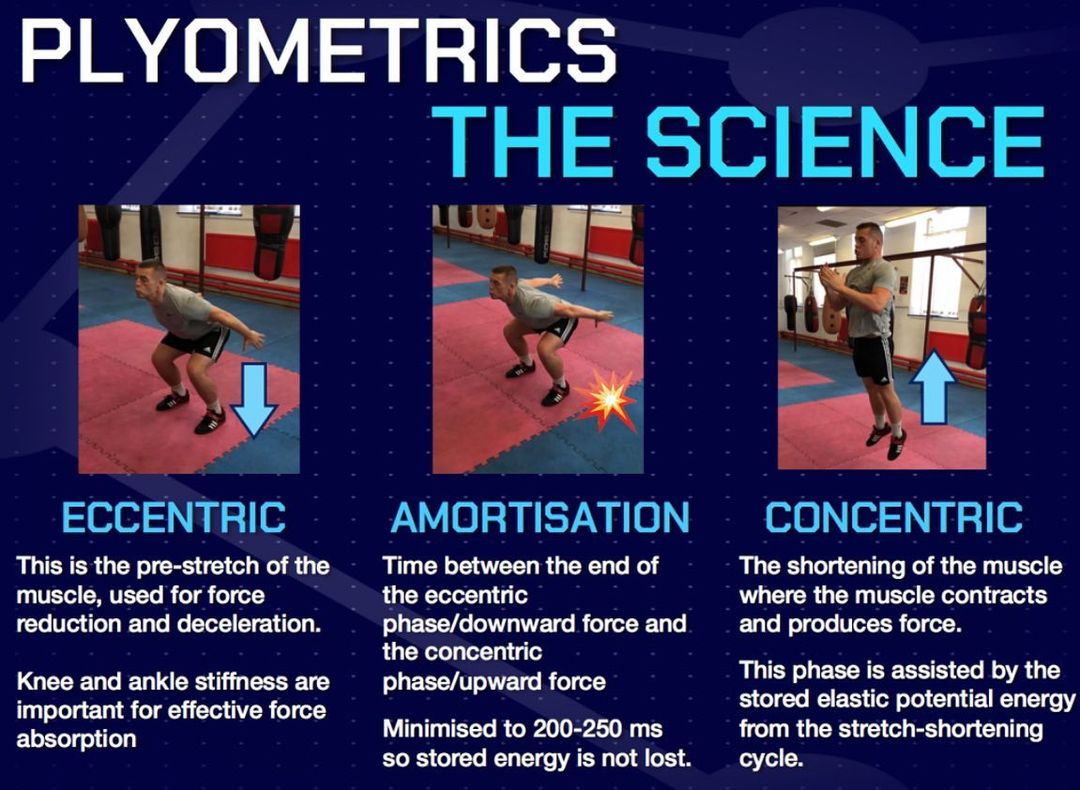 PLYOMETRICS
THE SCIENCE

ECCENTRIC

This is the pre-stretch of the muscle, used for force reduction and deceleration.

Knee and ankle stiffness are important for effective force absorption

AMORTISATION

Time between the end of the eccentric phase/downward force and the concentric phase/upward force

Minimised to 200-250 ms so stored energy is not lost.

CONCENTRIC

The shortening of the muscle where the muscle contracts and produces force.

This phase is assisted by the stored elastic potential energy from the stretch-shortening cycle.